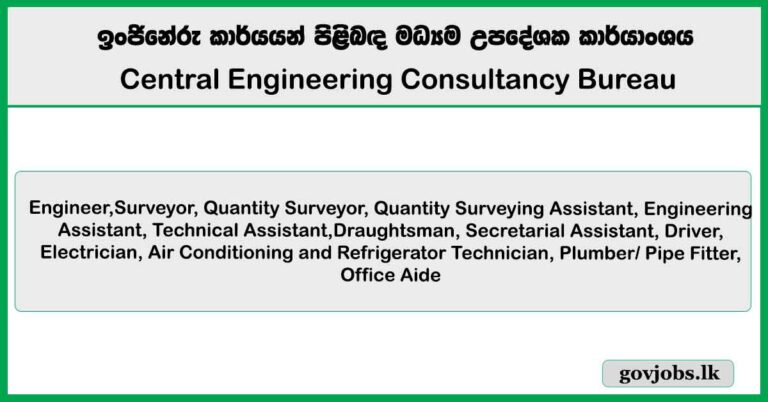 ඉංජිනේරු කාර්යයන් පිළිබඳ මධ්‍යම උපදේශක කාර්යාංශය
Central Engineering Consultancy Bureau

Engineer,Surveyor, Quantity Surveyor, Quantity Surveying Assistant, Engineering Assistant, Technical Assistant,Draughtsman, Secretarial Assistant, Driver, Electrician, Air Conditioning and Refrigerator Technician, Plumber/ Pipe Fitter, Office Aide

govjobs.lk